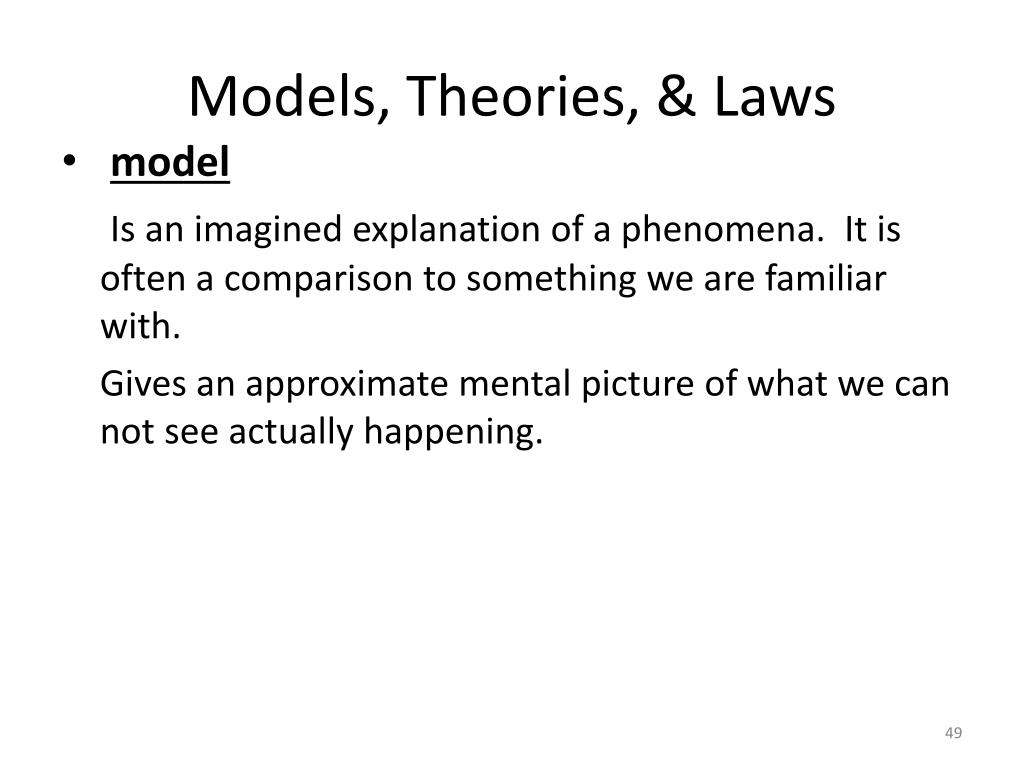 Models, Theories, & Laws

• model

Is an imagined explanation of a phenomena. It is often a comparison to something we are familiar with.

Gives an approximate mental picture of what we can not see actually happening.

49